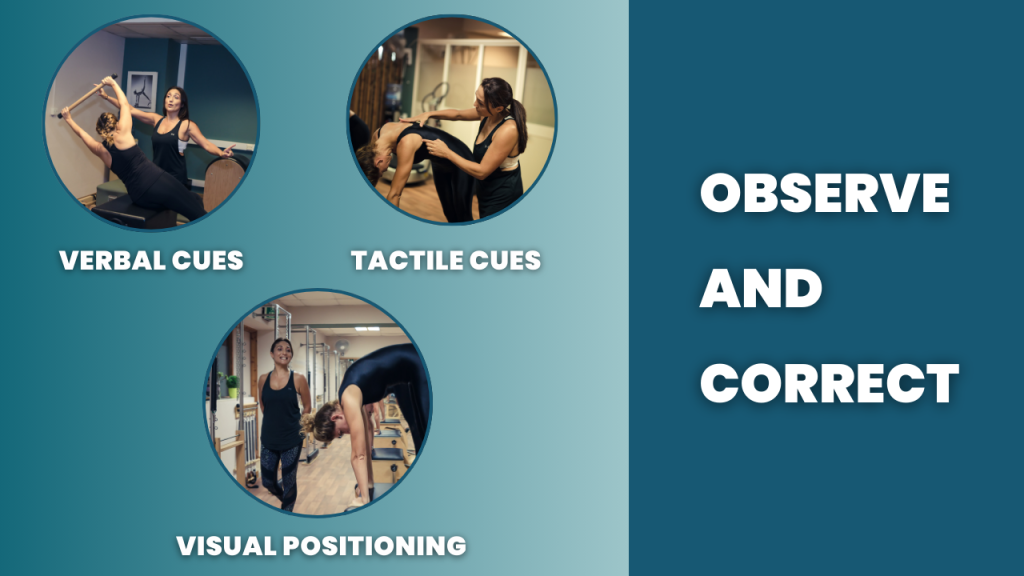 VERBAL CUES

TACTILE CUES

VISUAL POSITIONING

OBSERVE AND CORRECT